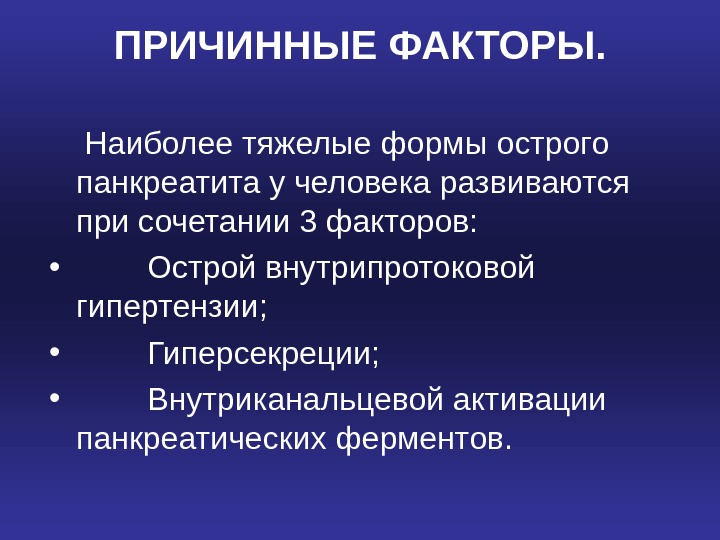 ПРИЧИННЫЕ ФАКТОРЫ.

Наиболее тяжелые формы острого панкреатита у человека развиваются при сочетании 3 факторов:

• Острой внутрипротоковой гипертензии;
• Гиперсекреции;
• Внутриканальцевой активации панкреатических ферментов.